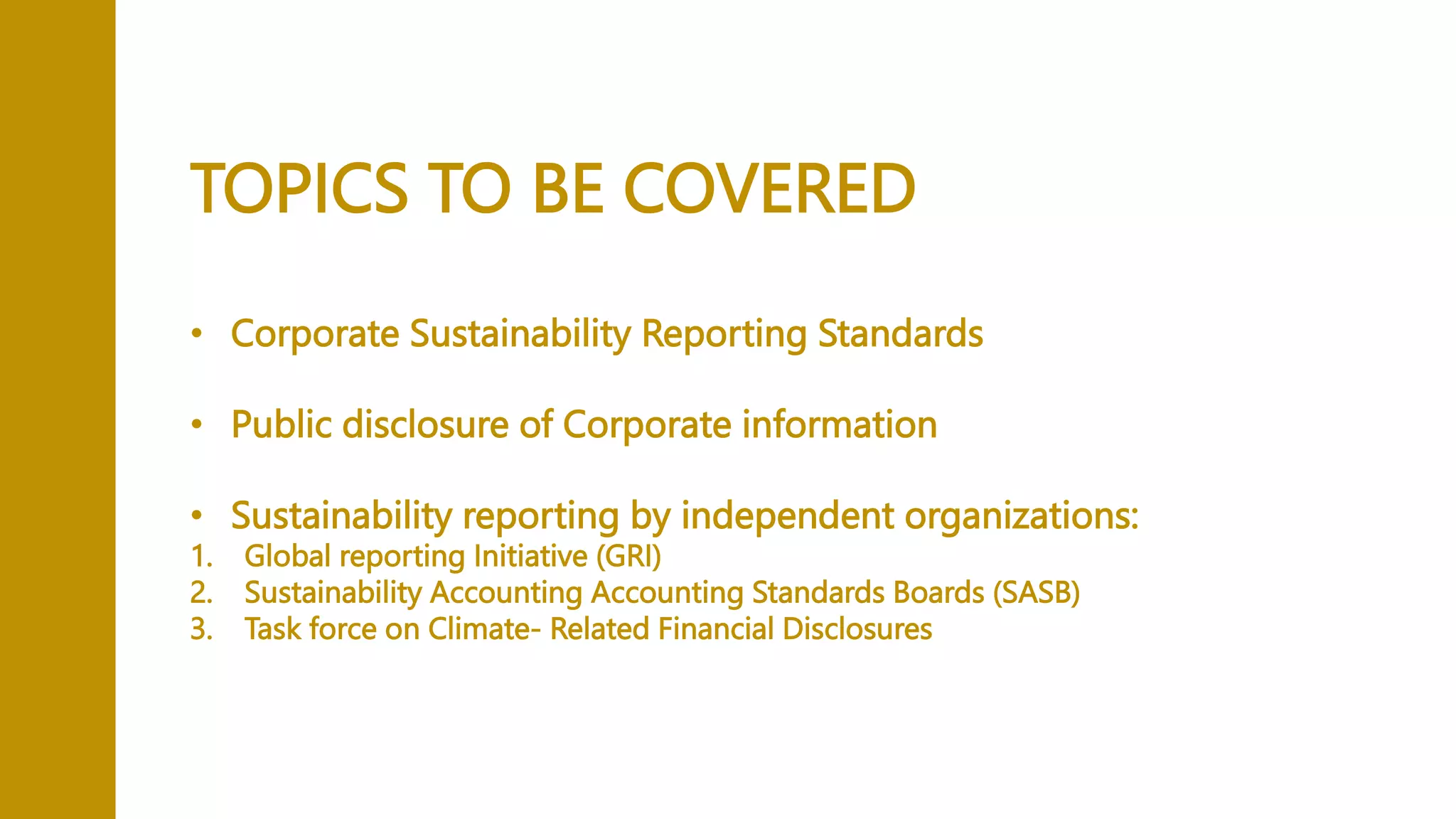 TOPICS TO BE COVERED

• Corporate Sustainability Reporting Standards

• Public disclosure of Corporate information

• Sustainability reporting by independent organizations:
1. Global reporting Initiative (GRI)
2. Sustainability Accounting Accounting Standards Boards (SASB)
3. Task force on Climate- Related Financial Disclosures